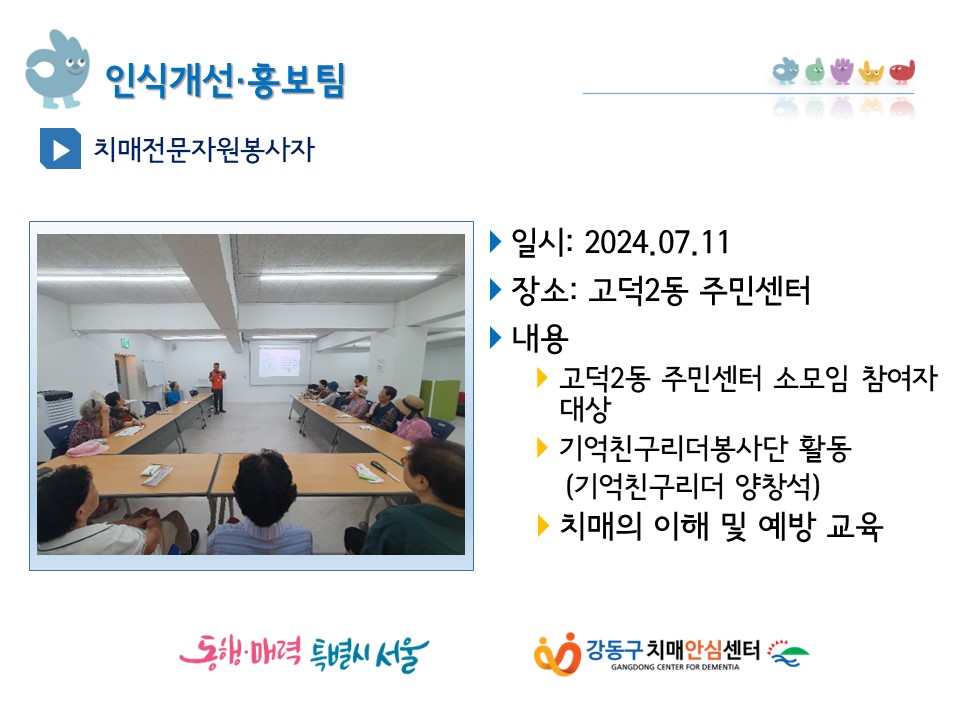 인식개선·홍보팀

치매전문자원봉사자

일시: 2024.07.11

장소: 고덕2동 주민센터

내용

고덕2동 주민센터 소모임 참여자 대상

기억친구리더봉사단 활동 (기억친구리더 양창석)

치매의 이해 및 예방 교육

동행·매력 특별시 서울

강동구치매안심센터
GANGDONG CENTER FOR DEMENTIA